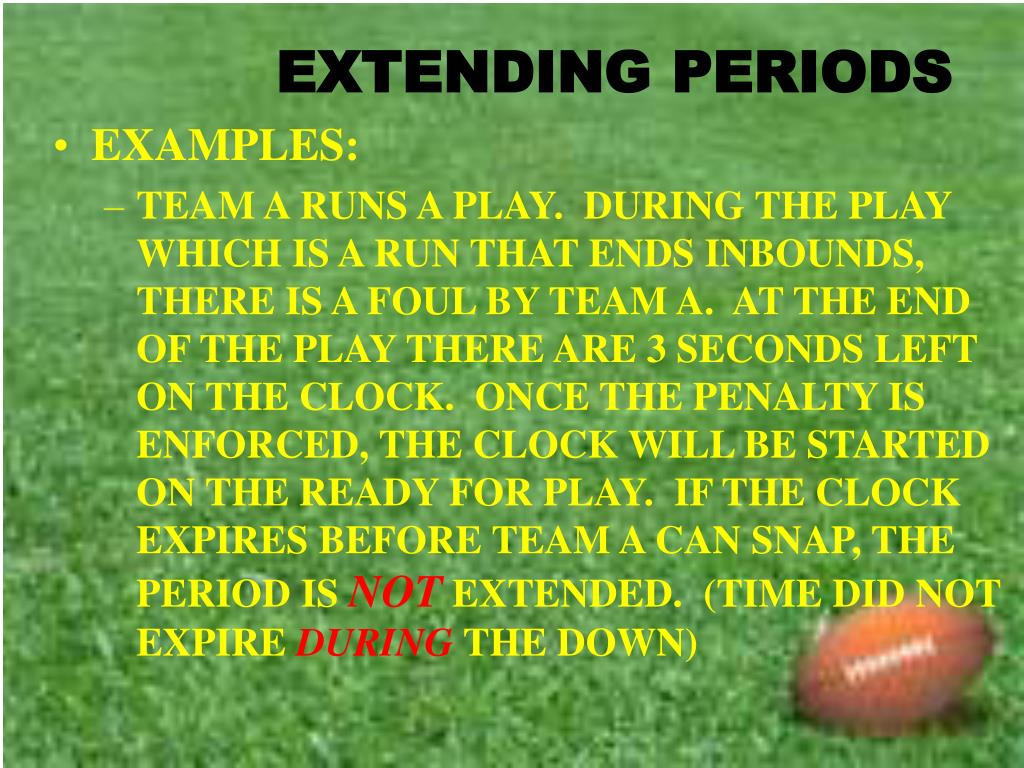 EXTENDING PERIODS

• EXAMPLES:

– TEAM A RUNS A PLAY. DURING THE PLAY WHICH IS A RUN THAT ENDS INBOUNDS, THERE IS A FOUL BY TEAM A. AT THE END OF THE PLAY THERE ARE 3 SECONDS LEFT ON THE CLOCK. ONCE THE PENALTY IS ENFORCED, THE CLOCK WILL BE STARTED ON THE READY FOR PLAY. IF THE CLOCK EXPIRES BEFORE TEAM A CAN SNAP, THE PERIOD IS NOT EXTENDED. (TIME DID NOT EXPIRE DURING THE DOWN)